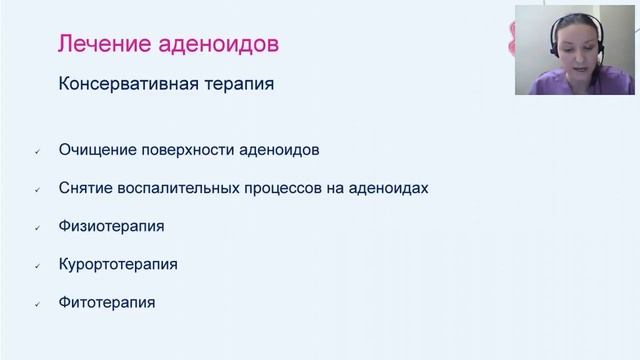 Лечение аденоидов

Консервативная терапия

✓ Очищение поверхности аденоидов

✓ Снятие воспалительных процессов на аденоидах

✓ Физиотерапия

✓ Курортотерапия

✓ Фитотерапия